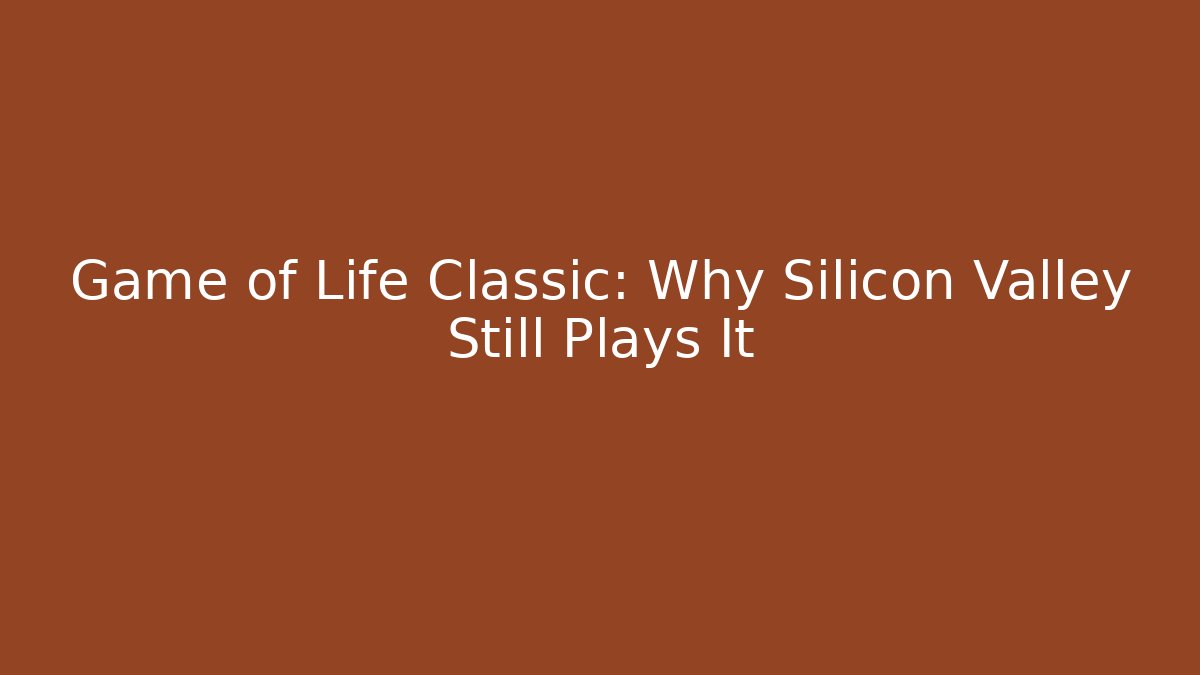 Game of Life Classic: Why Silicon Valley Still Plays It